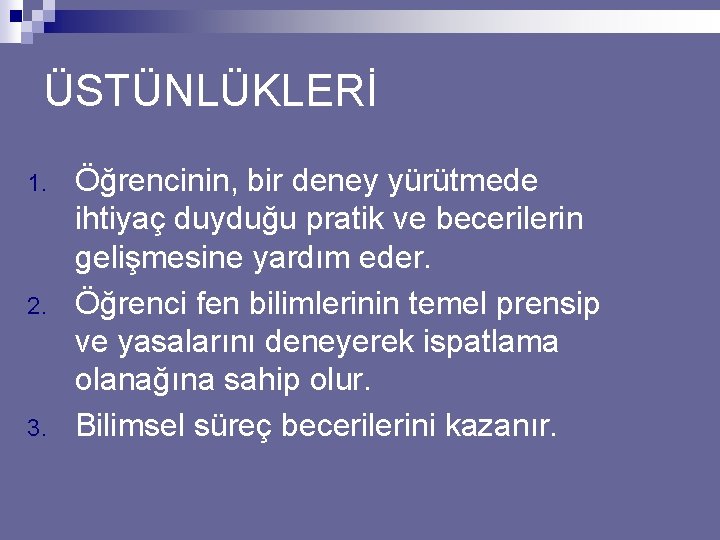 ÜSTÜNLÜKLERİ

1. Öğrencinin, bir deney yürütmede ihtiyaç duyduğu pratik ve becerilerin gelişmesine yardım eder.
2. Öğrenci fen bilimlerinin temel prensip ve yasalarını deneyerek ispatlama olanağına sahip olur.
3. Bilimsel süreç becerilerini kazanır.